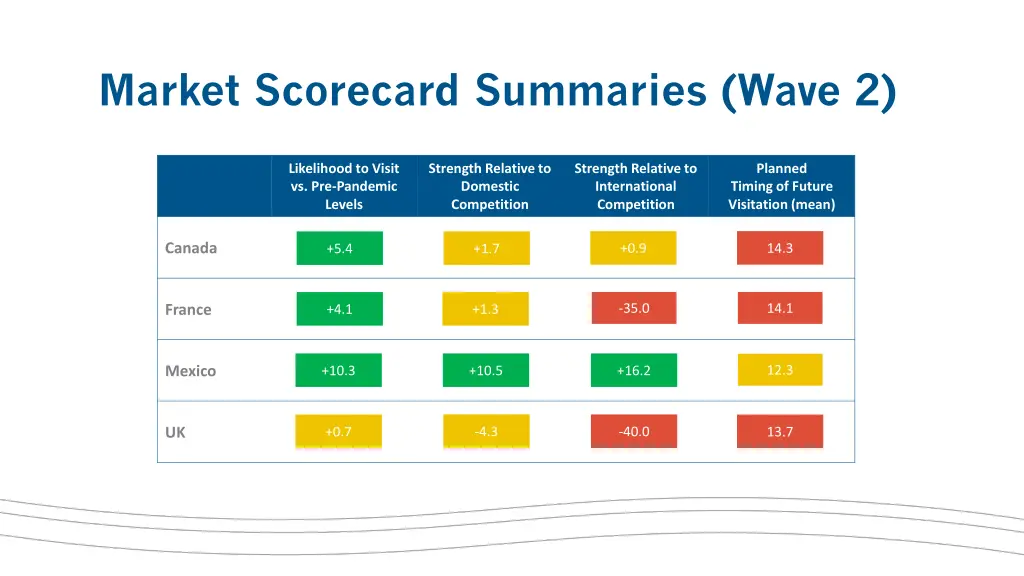 Market Scorecard Summaries (Wave 2)

| | Likelihood to Visit vs. Pre-Pandemic Levels | Strength Relative to Domestic Competition | Strength Relative to International Competition | Planned Timing of Future Visitation (mean) |
|---|---|---|---|---|
| Canada | +5.4 | +1.7 | +0.9 | 14.3 |
| France | +4.1 | +1.3 | -35.0 | 14.1 |
| Mexico | +10.3 | +10.5 | +16.2 | 12.3 |
| UK | +0.7 | -4.3 | -40.0 | 13.7 |